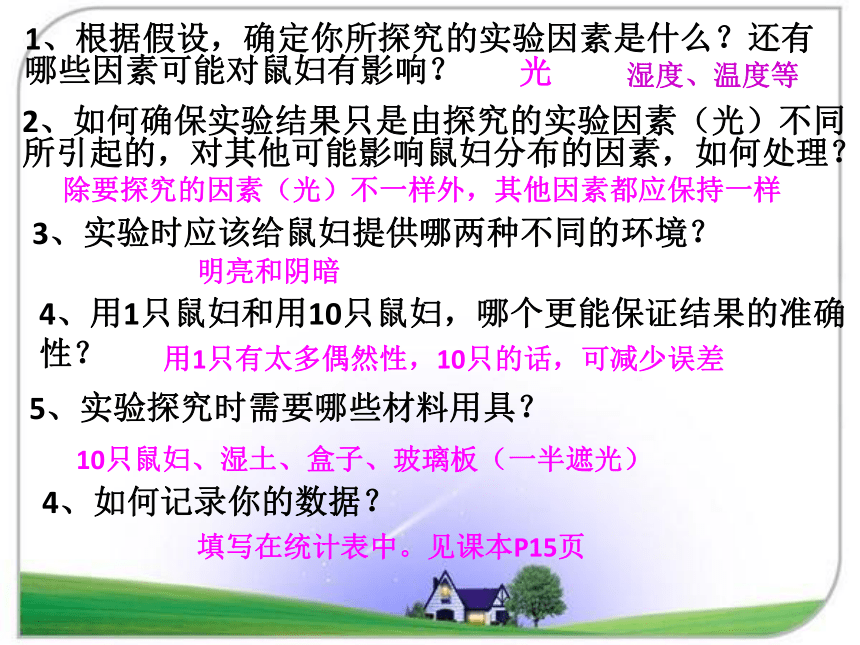 1、根据假设，确定你所探究的实验因素是什么？还有哪些因素可能对鼠妇有影响？ 光 湿度、温度等

2、如何确保实验结果只是由探究的实验因素（光）不同所引起的，对其他可能影响鼠妇分布的因素，如何处理？

除要探究的因素（光）不一样外，其他因素都应保持一样

3、实验时应该给鼠妇提供哪两种不同的环境？

明亮和阴暗

4、用1只鼠妇和用10只鼠妇，哪个更能保证结果的准确性？ 用1只有太多偶然性，10只的话，可减少误差

5、实验探究时需要哪些材料用具？

10只鼠妇、湿土、盒子、玻璃板（一半遮光）

4、如何记录你的数据？

填写在统计表中。见课本P15页